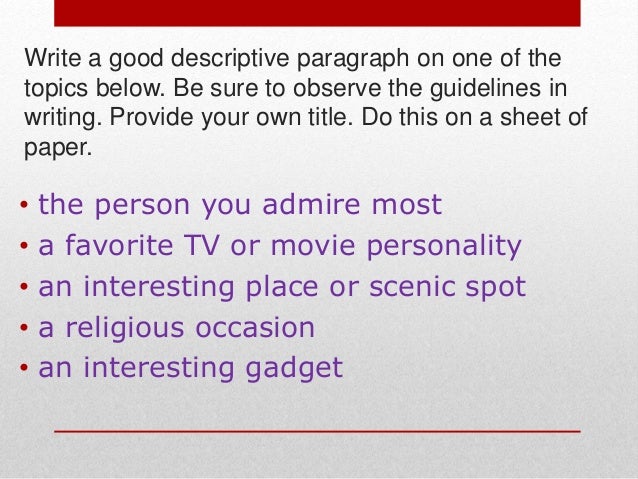 Write a good descriptive paragraph on one of the topics below. Be sure to observe the guidelines in writing. Provide your own title. Do this on a sheet of paper.

• the person you admire most
• a favorite TV or movie personality
• an interesting place or scenic spot
• a religious occasion
• an interesting gadget